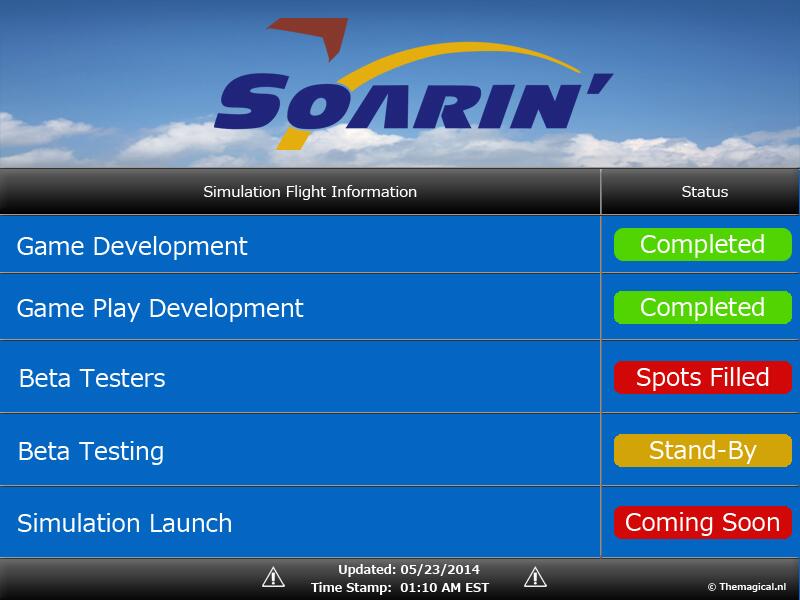 SOARIN'

| Simulation Flight Information | Status |
|---|---|
| Game Development | Completed |
| Game Play Development | Completed |
| Beta Testers | Spots Filled |
| Beta Testing | Stand-By |
| Simulation Launch | Coming Soon |

Updated: 05/23/2014
Time Stamp: 01:10 AM EST

© Themagical.nl